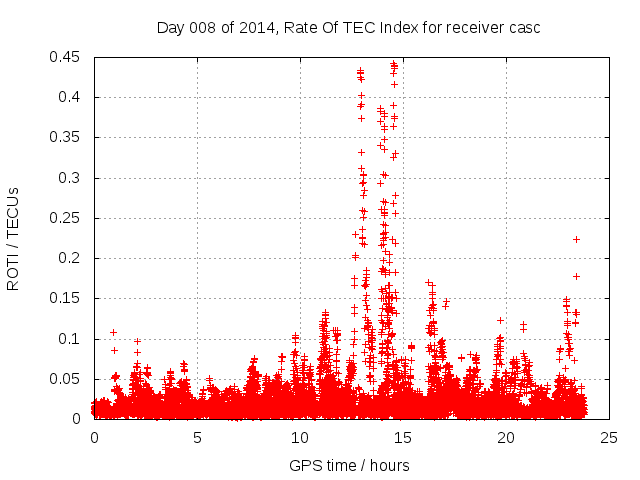 Day 008 of 2014, Rate Of TEC Index for receiver casc

ROTI / TECUs

0.45
0.4
0.35
0.3
0.25
0.2
0.15
0.1
0.05
0

0
5
10
15
20
25

GPS time / hours